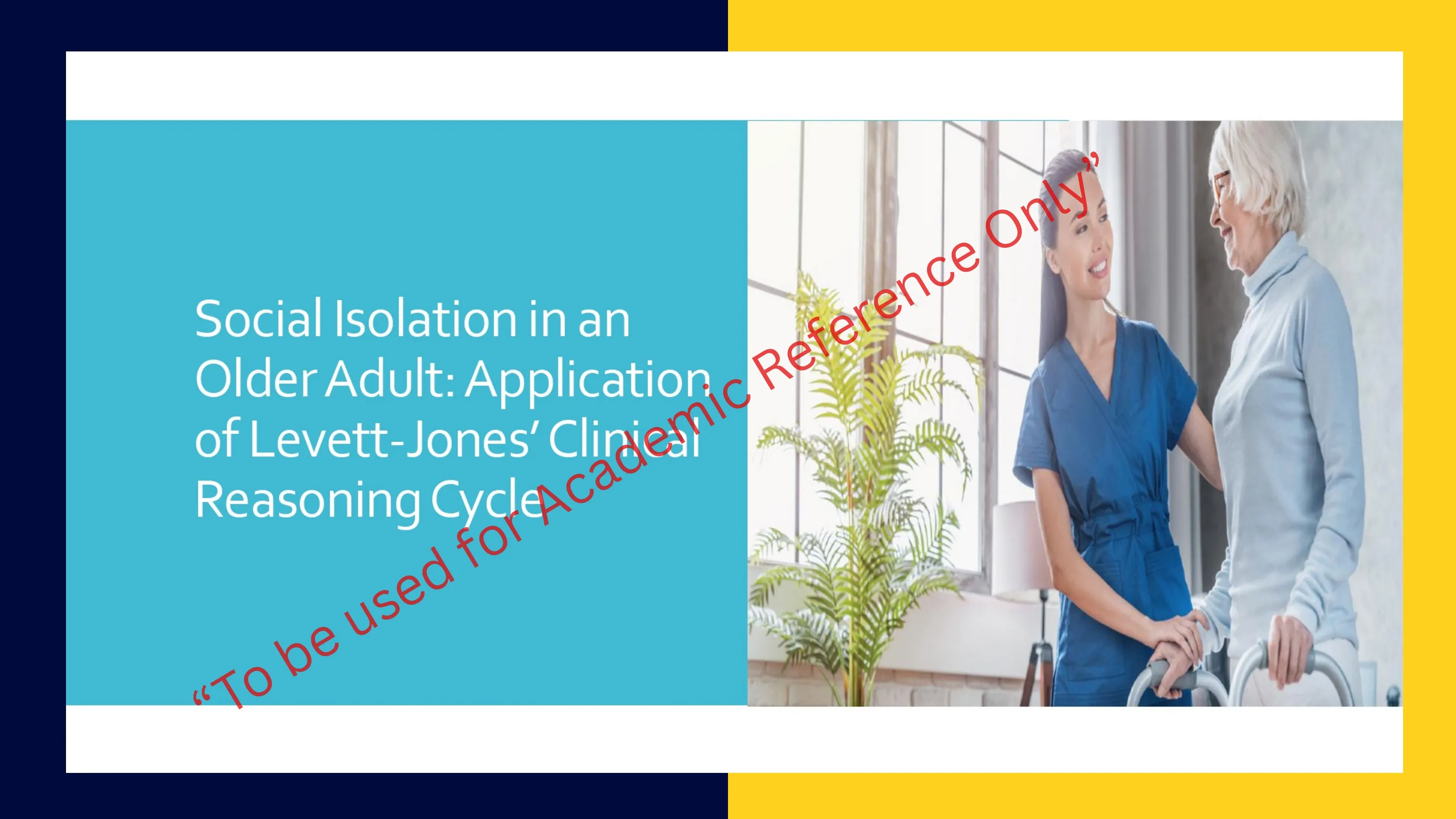 Social Isolation in an Older Adult: Application of Levett-Jones' Clinical Reasoning Cycle

"To be used for Academic Reference Only"